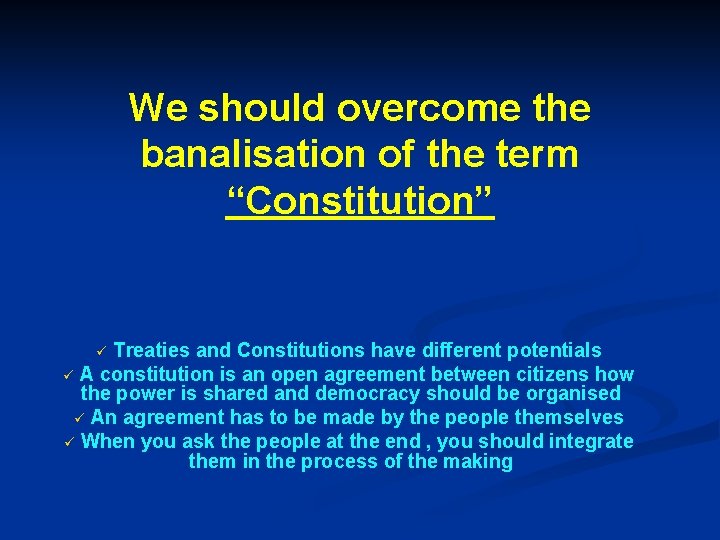 We should overcome the banalisation of the term “Constitution”

✓ Treaties and Constitutions have different potentials
✓ A constitution is an open agreement between citizens how the power is shared and democracy should be organised
✓ An agreement has to be made by the people themselves
✓ When you ask the people at the end , you should integrate them in the process of the making